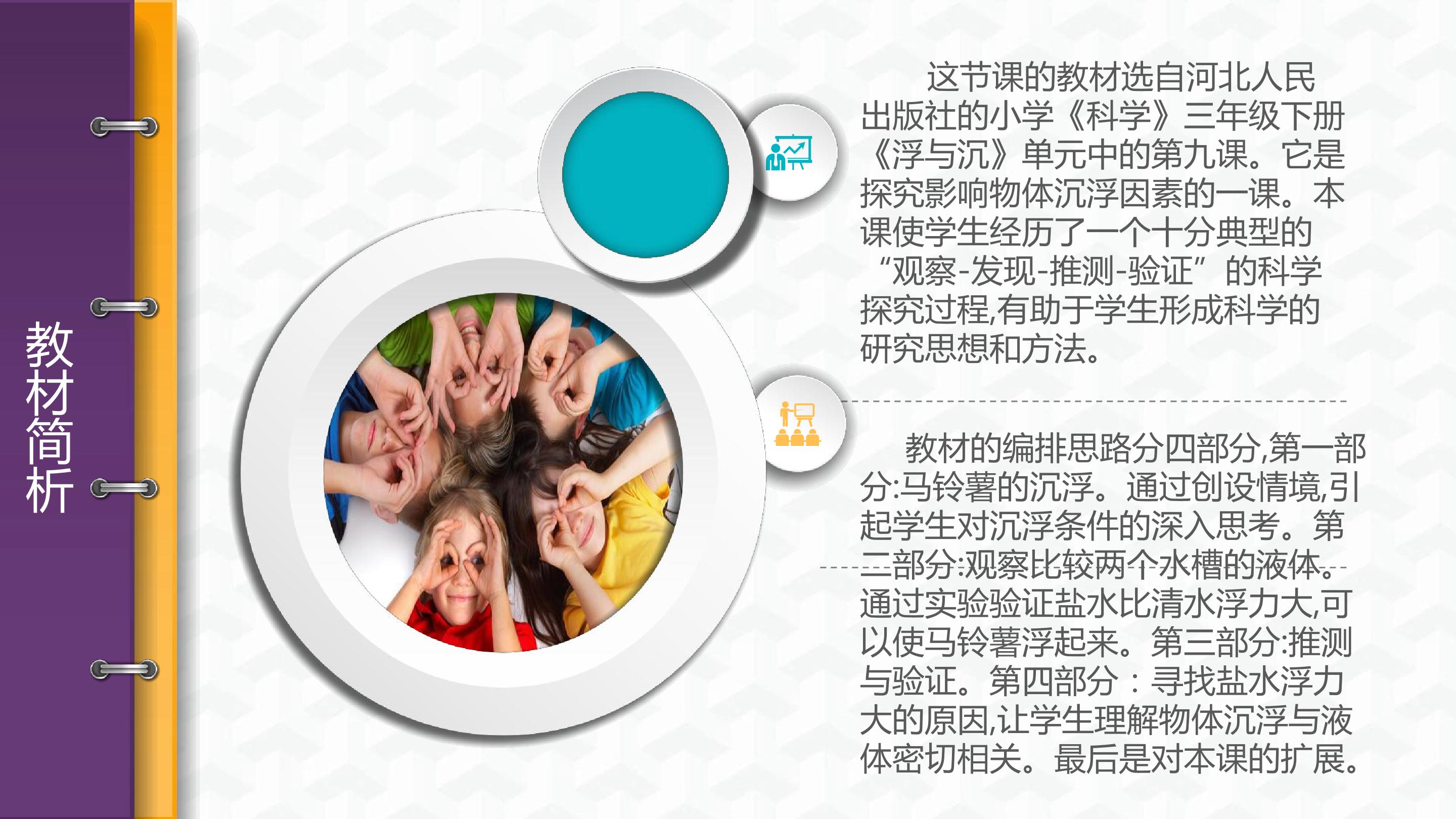 教材简析

这节课的教材选自河北人民出版社的小学《科学》三年级下册《浮与沉》单元中的第九课。它是探究影响物体沉浮因素的一课。本课使学生经历了一个十分典型的“观察-发现-推测-验证”的科学探究过程,有助于学生形成科学的研究思想和方法。

教材的编排思路分四部分,第一部分:马铃薯的沉浮。通过创设情境,引起学生对沉浮条件的深入思考。第二部分:观察比较两个水槽的液体。通过实验验证盐水比清水浮力大,可以使马铃薯浮起来。第三部分:推测与验证。第四部分:寻找盐水浮力大的原因,让学生理解物体沉浮与液体密切相关。最后是对本课的扩展。